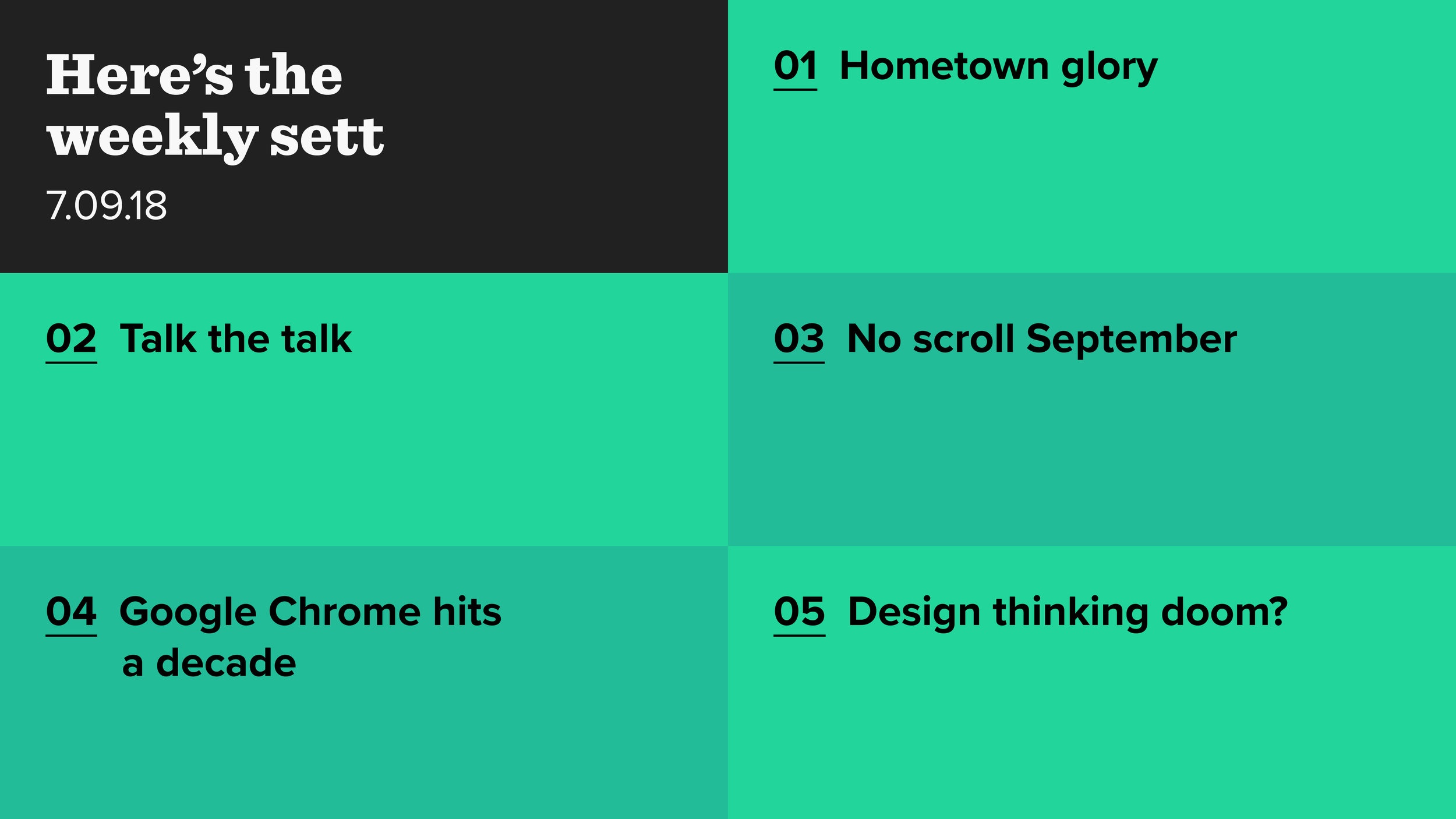 Here's the weekly sett

7.09.18

01 Hometown glory

02 Talk the talk

03 No scroll September

04 Google Chrome hits a decade

05 Design thinking doom?